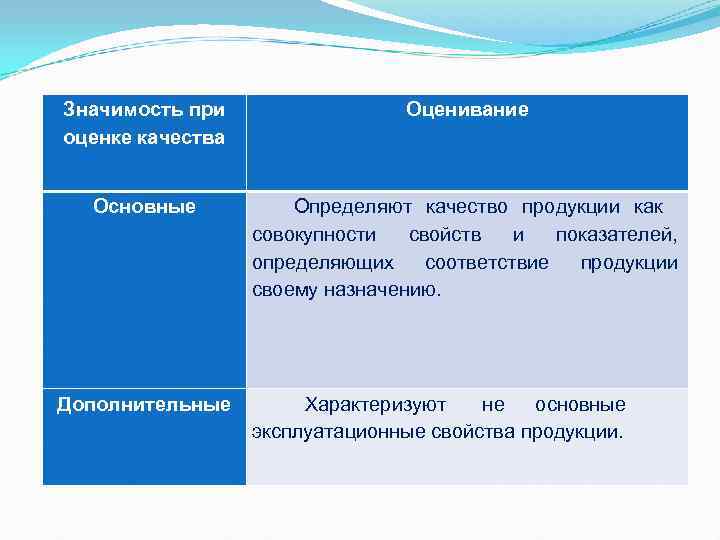 | Значимость при оценке качества | Оценивание |
|---|---|
| Основные | Определяют качество продукции как совокупности свойств и показателей, определяющих соответствие продукции своему назначению. |
| Дополнительные | Характеризуют не основные эксплуатационные свойства продукции. |